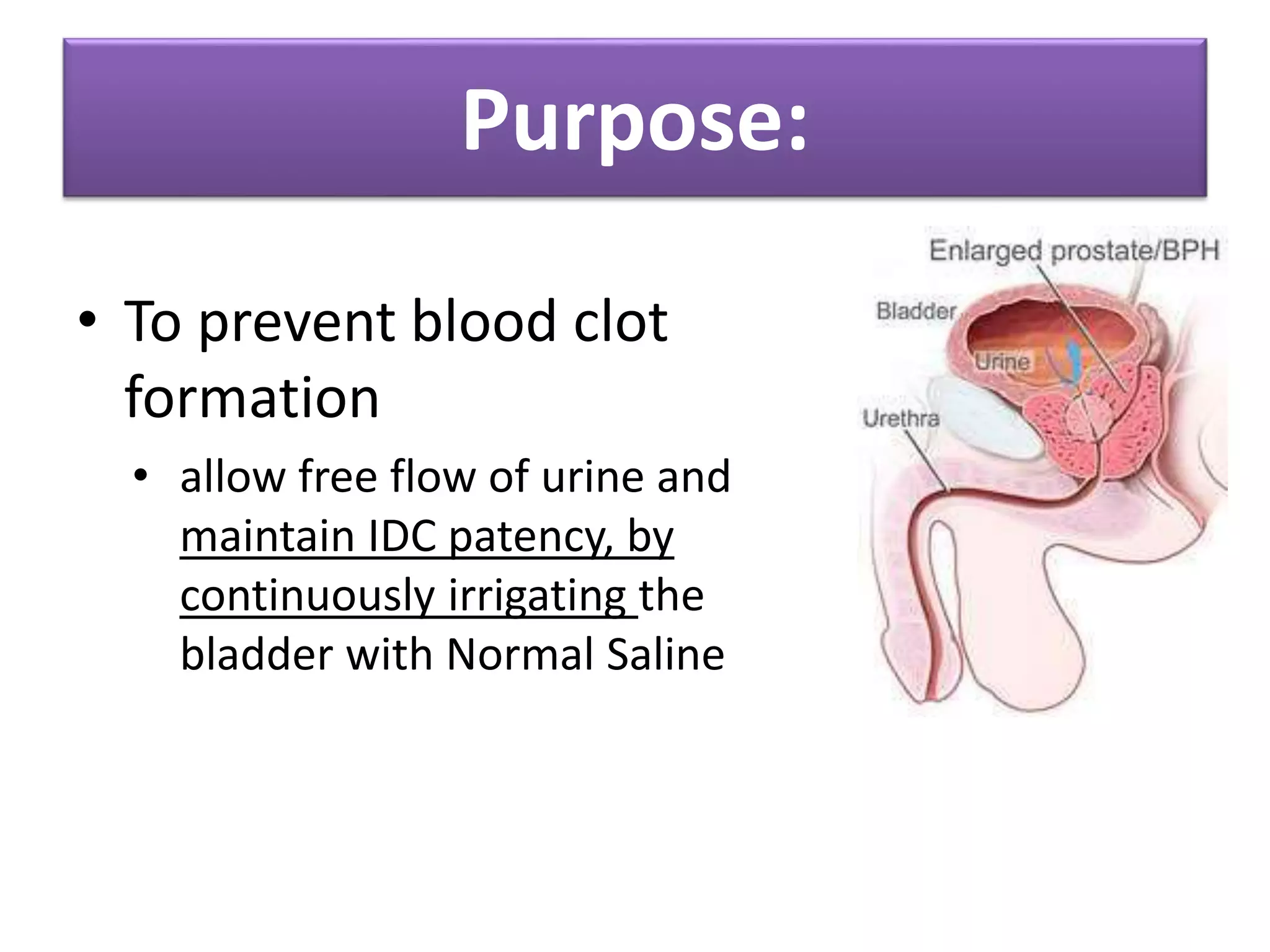 Purpose:

• To prevent blood clot formation

• allow free flow of urine and maintain IDC patency, by continuously irrigating the bladder with Normal Saline

Enlarged prostate/BPH

Bladder

Urine

Urethra